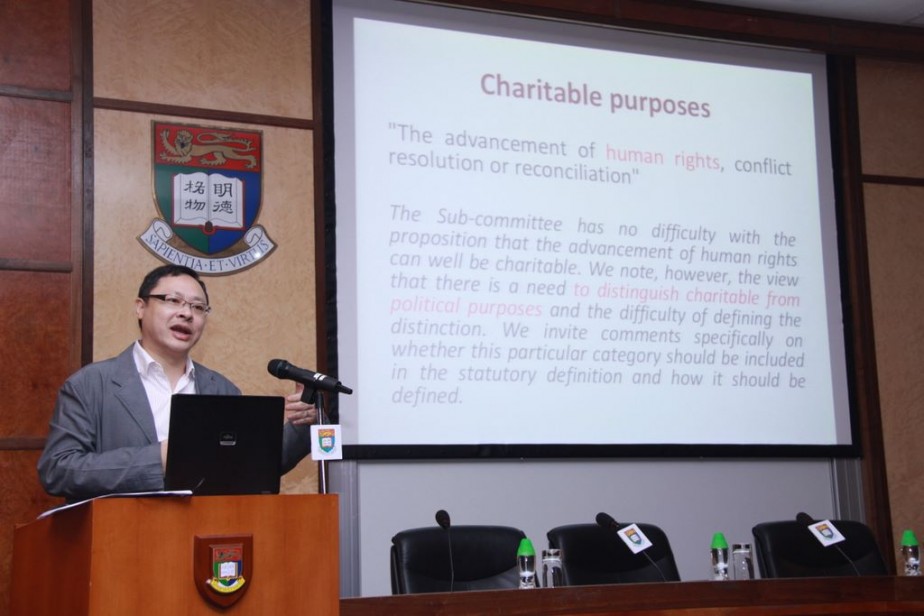 格物 明德

SAPIENTIA·ET·VIRTUS

Charitable purposes

"The advancement of human rights, conflict resolution or reconciliation"

The Sub-committee has no difficulty with the proposition that the advancement of human rights can well be charitable. We note, however, the view that there is a need to distinguish charitable from political purposes and the difficulty of defining the distinction. We invite comments specifically on whether this particular category should be included in the statutory definition and how it should be defined.